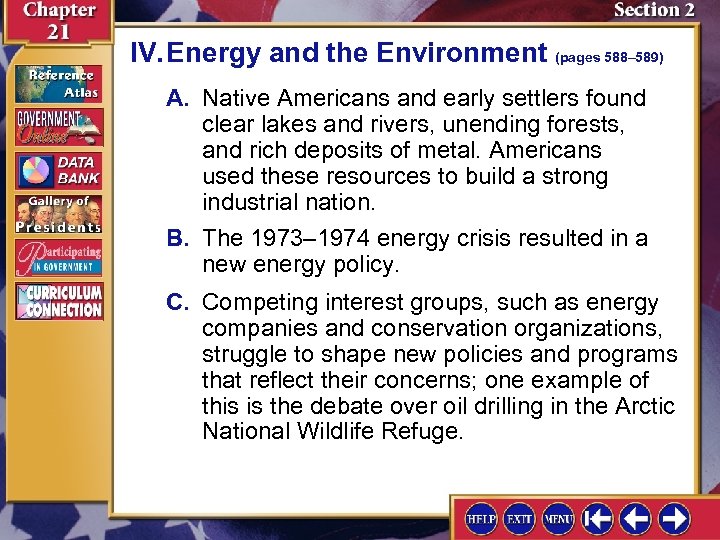 Chapter 21

Section 2

Reference Atlas

GOVERNMENT Online

DATA BANK

Gallery of Presidents

Participating IN GOVERNMENT

CURRICULUM CONNECTION

IV. Energy and the Environment (pages 588–589)

A. Native Americans and early settlers found clear lakes and rivers, unending forests, and rich deposits of metal. Americans used these resources to build a strong industrial nation.

B. The 1973–1974 energy crisis resulted in a new energy policy.

C. Competing interest groups, such as energy companies and conservation organizations, struggle to shape new policies and programs that reflect their concerns; one example of this is the debate over oil drilling in the Arctic National Wildlife Refuge.

HELP EXIT MENU